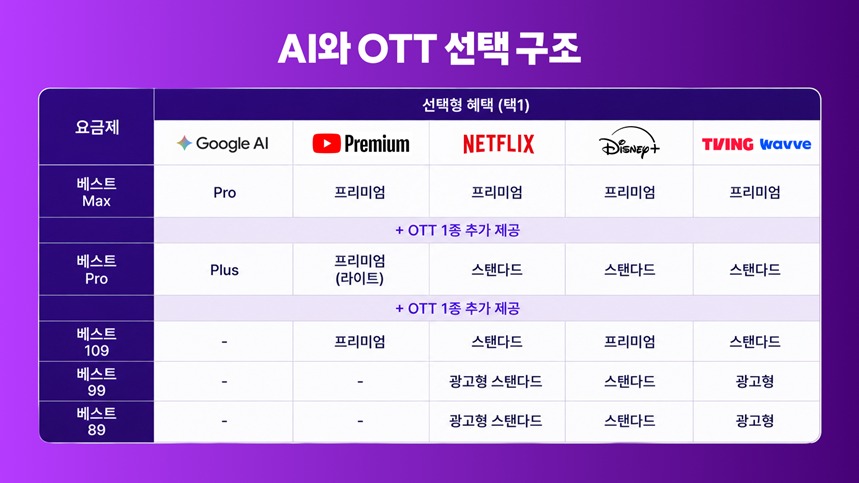 AI와 OTT 선택 구조

| 요금제 | 선택형 혜택 (택1) | | | | |
|---|---|---|---|---|---|
| | Google AI | Premium | NETFLIX | Disney+ | TVING wavve |
| 베스트 Max | Pro | 프리미엄 | 프리미엄 | 프리미엄 | 프리미엄 |
| | + OTT 1종 추가 제공 | | | | |
| 베스트 Pro | Plus | 프리미엄 (라이트) | 스탠다드 | 스탠다드 | 스탠다드 |
| | + OTT 1종 추가 제공 | | | | |
| 베스트 109 | - | 프리미엄 | 스탠다드 | 프리미엄 | 스탠다드 |
| 베스트 99 | - | - | 광고형 스탠다드 | 스탠다드 | 광고형 |
| 베스트 89 | - | - | 광고형 스탠다드 | 스탠다드 | 광고형 |